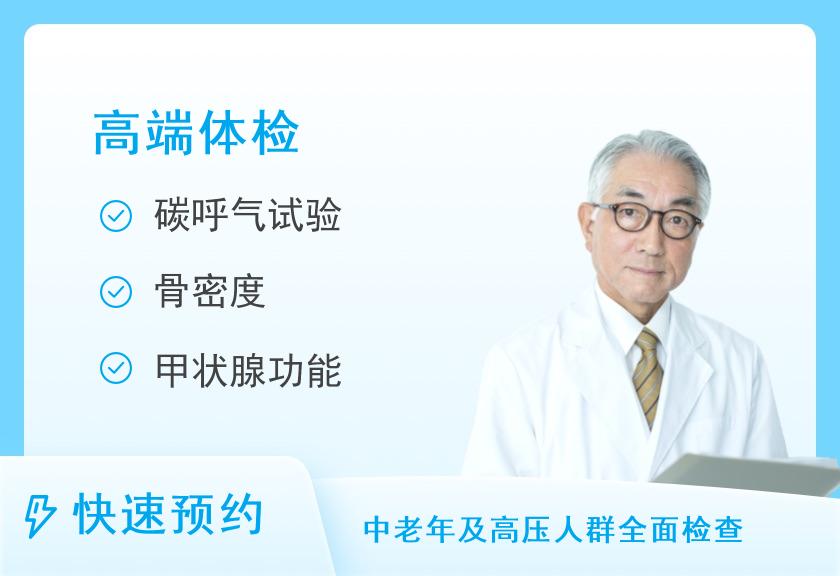 高端体检

碳呼气试验

骨密度

甲状腺功能

快速预约

中老年及高压人群全面检查